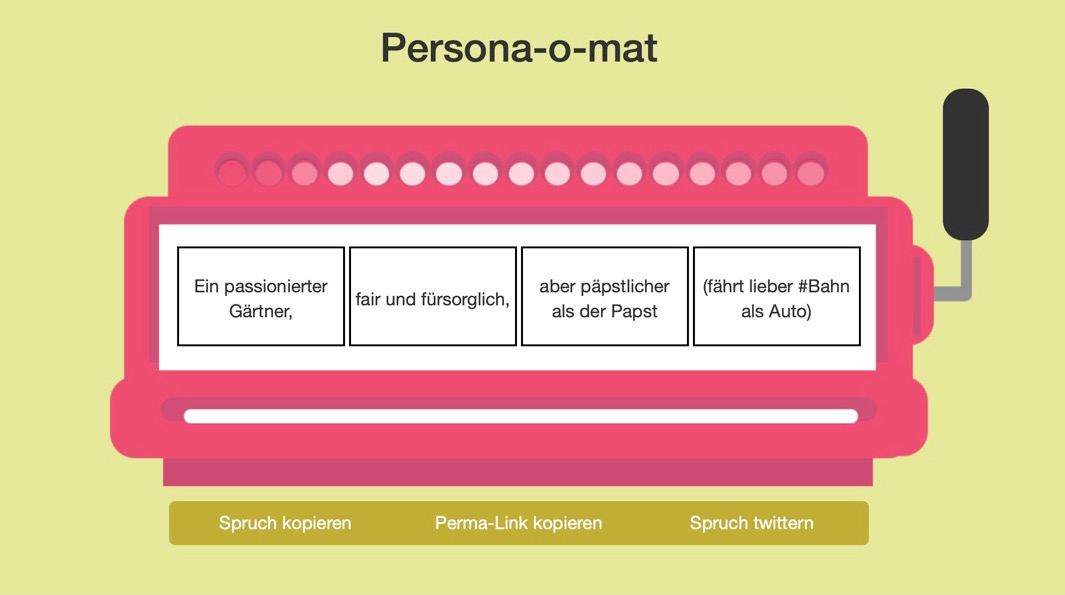 Persona-o-mat

Ein passionierter Gärtner,

fair und fürsorglich,

aber päpstlicher als der Papst

(fährt lieber #Bahn als Auto)

Spruch kopieren

Perma-Link kopieren

Spruch twittern